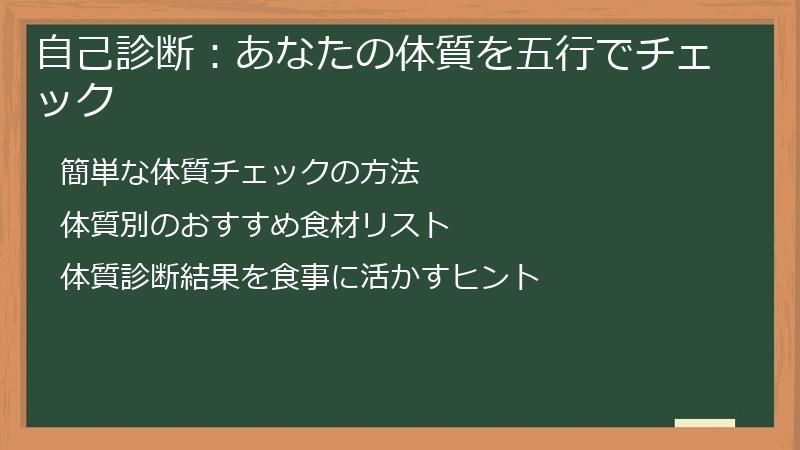 自己診断：あなたの体質を五行でチェック

簡単な体質チェックの方法

体質別のおすすめ食材リスト

体質診断結果を食事に活かすヒント